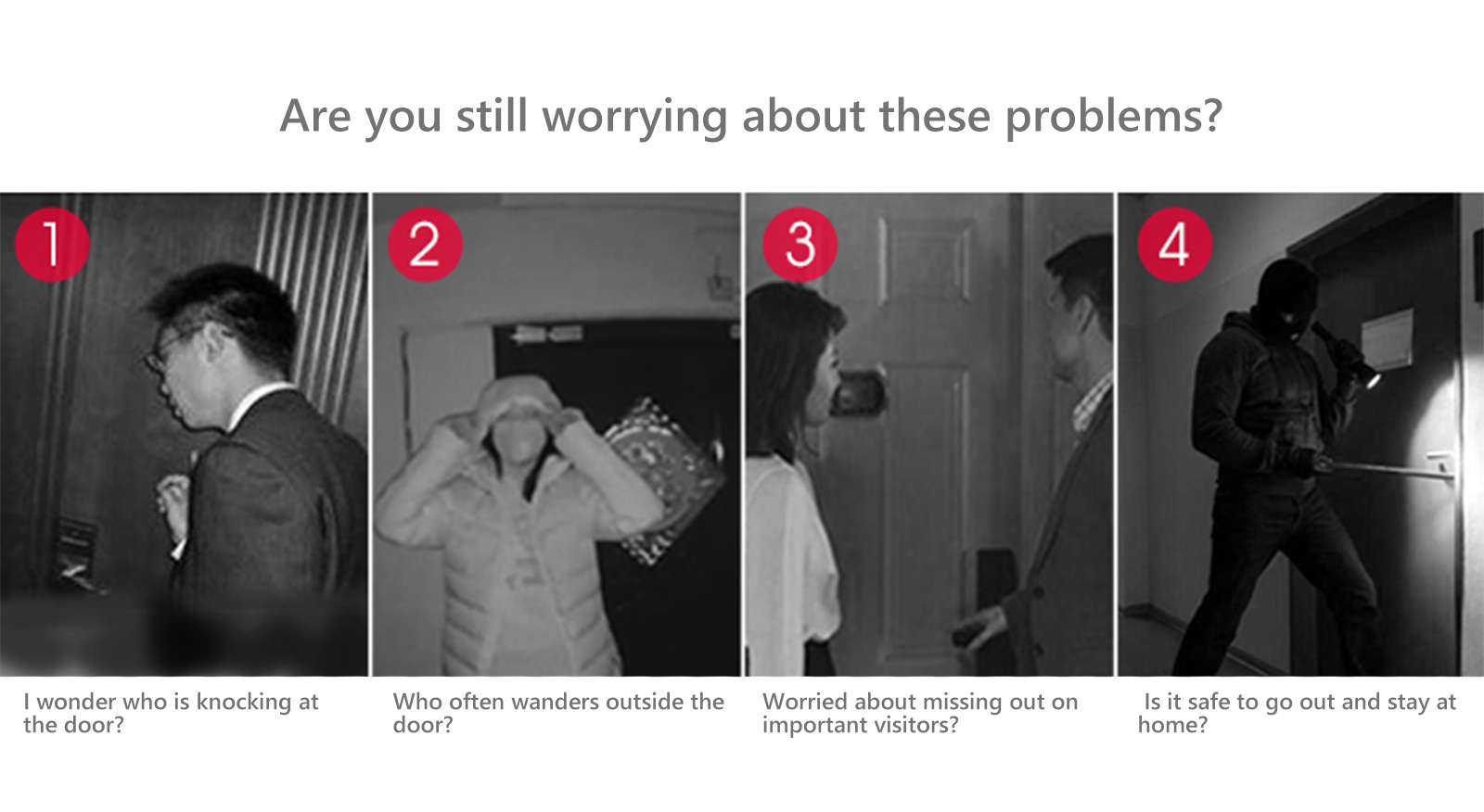 Are you still worrying about these problems?

1

I wonder who is knocking at the door?

2

Who often wanders outside the door?

3

Worried about missing out on important visitors?

4

Is it safe to go out and stay at home?